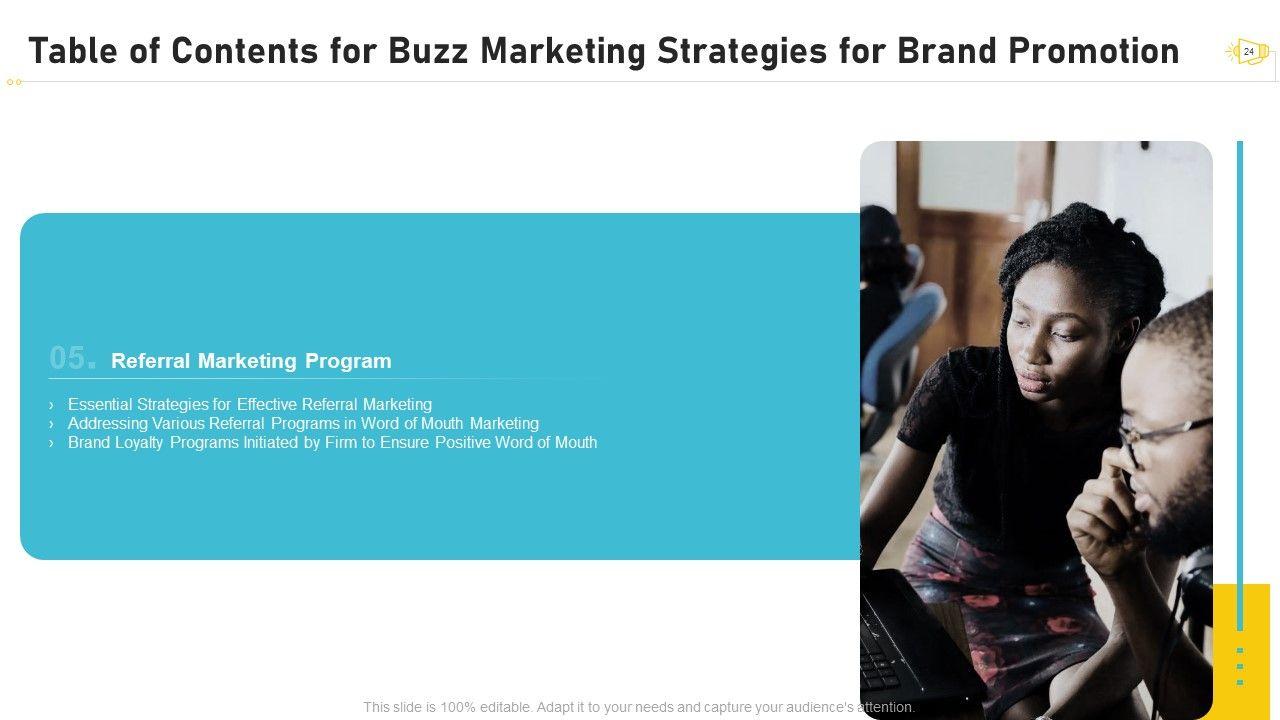 Table of Contents for Buzz Marketing Strategies for Brand Promotion

24

05. Referral Marketing Program

› Essential Strategies for Effective Referral Marketing
› Addressing Various Referral Programs in Word of Mouth Marketing
› Brand Loyalty Programs Initiated by Firm to Ensure Positive Word of Mouth

This slide is 100% editable. Adapt it to your needs and capture your audience's attention.